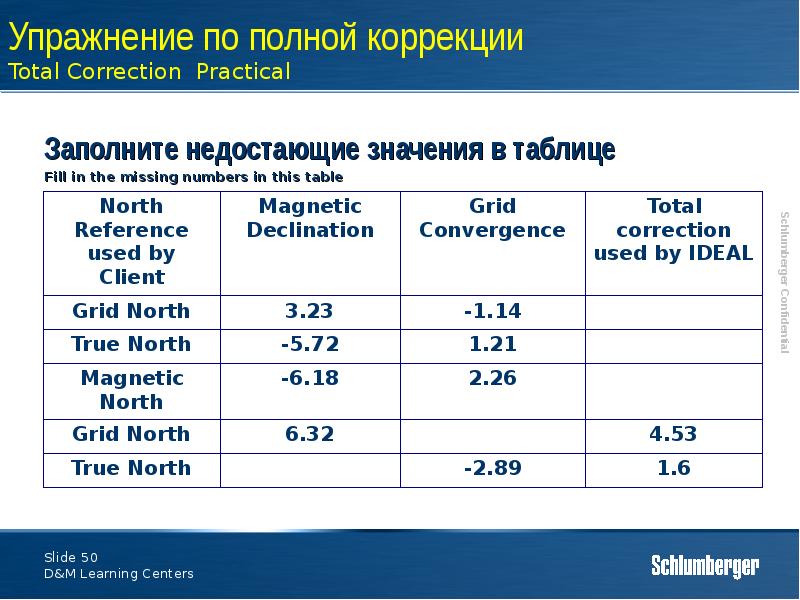 Упражнение по полной коррекции
Total Correction Practical

Заполните недостающие значения в таблице
Fill in the missing numbers in this table

| North Reference used by Client | Magnetic Declination | Grid Convergence | Total correction used by IDEAL |
|---|---|---|---|
| Grid North | 3.23 | -1.14 | |
| True North | -5.72 | 1.21 | |
| Magnetic North | -6.18 | 2.26 | |
| Grid North | 6.32 | | 4.53 |
| True North | | -2.89 | 1.6 |

Schlumberger Confidential

Slide 50
D&M Learning Centers

Schlumberger